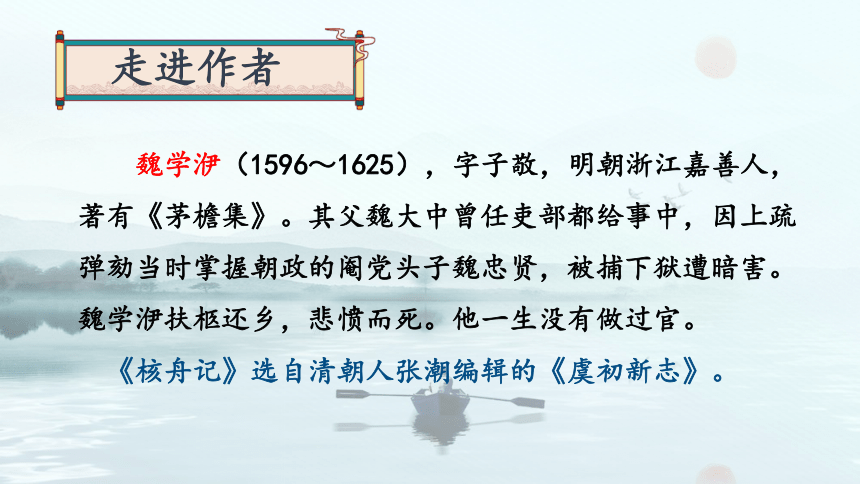 走进作者

魏学洢（1596～1625），字子敬，明朝浙江嘉善人，著有《茅檐集》。其父魏大中曾任吏部都给事中，因上疏弹劾当时掌握朝政的阉党头子魏忠贤，被捕下狱遭暗害。魏学洢扶柩还乡，悲愤而死。他一生没有做过官。

《核舟记》选自清朝人张潮编辑的《虞初新志》。